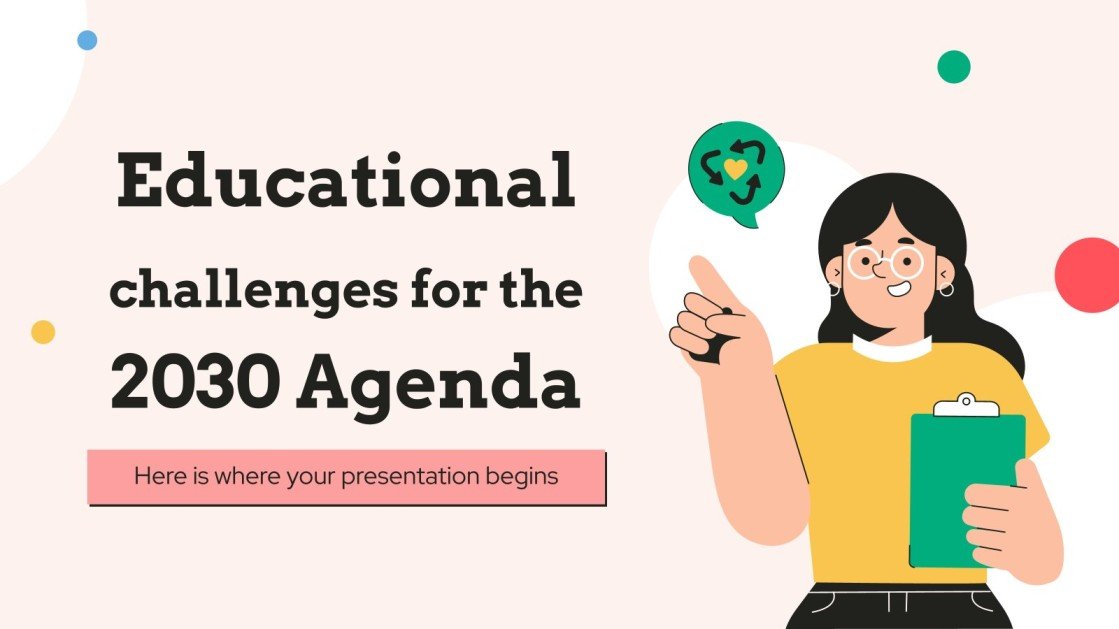 Educational challenges for the 2030 Agenda

Here is where your presentation begins